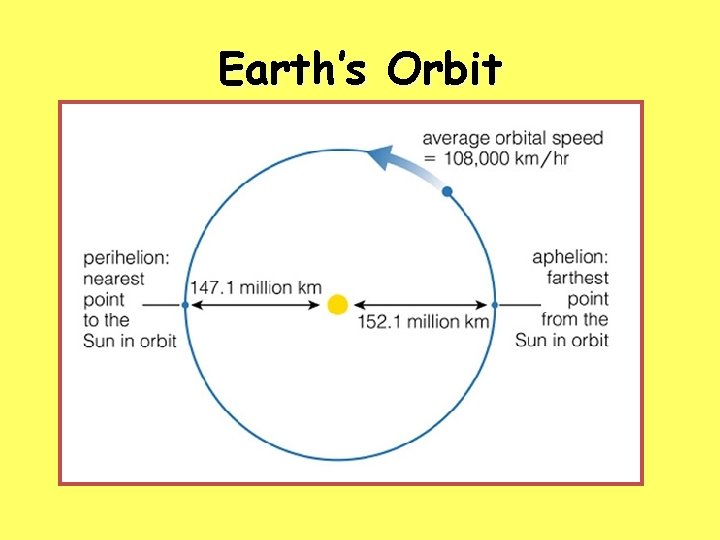 Earth's Orbit

average orbital speed = 108,000 km/hr

perihelion: nearest point to the Sun in orbit

147.1 million km

152.1 million km

aphelion: farthest point from the Sun in orbit